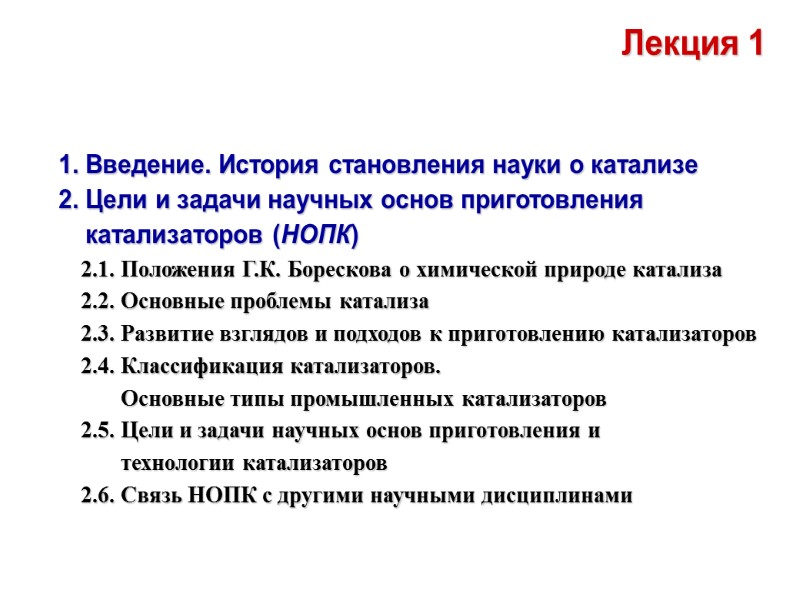 Лекция 1

1. Введение. История становления науки о катализе
2. Цели и задачи научных основ приготовления катализаторов (НОПК)
2.1. Положения Г.К. Борескова о химической природе катализа
2.2. Основные проблемы катализа
2.3. Развитие взглядов и подходов к приготовлению катализаторов
2.4. Классификация катализаторов.
Основные типы промышленных катализаторов
2.5. Цели и задачи научных основ приготовления и технологии катализаторов
2.6. Связь НОПК с другими научными дисциплинами